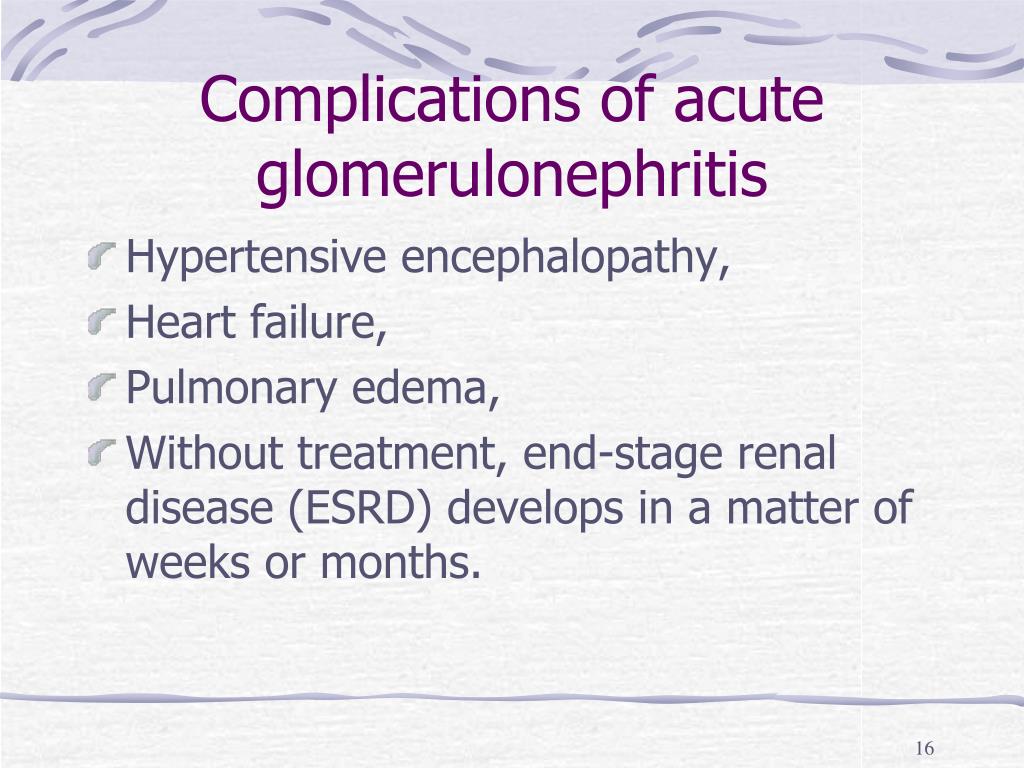 Complications of acute glomerulonephritis

Hypertensive encephalopathy,

Heart failure,

Pulmonary edema,

Without treatment, end-stage renal disease (ESRD) develops in a matter of weeks or months.

16